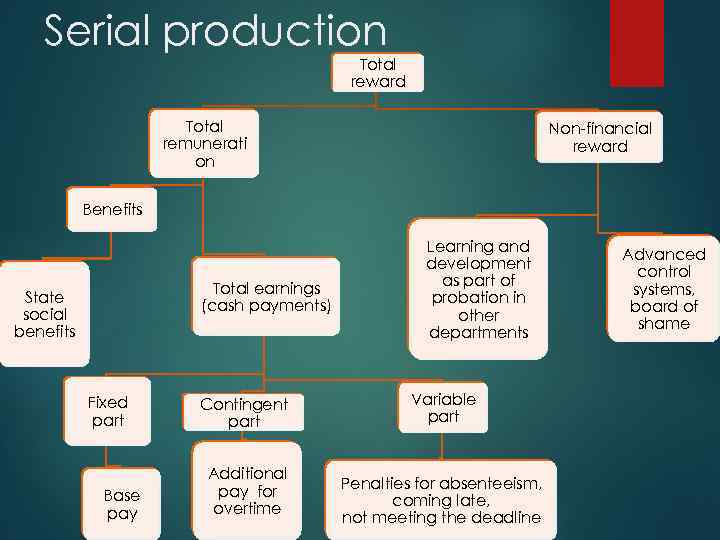 Serial production

Total reward

Total remunerati on

Non-financial reward

Benefits

State social benefits

Total earnings (cash payments)

Learning and development as part of probation in other departments

Advanced control systems, board of shame

Fixed part

Contingent part

Variable part

Base pay

Additional pay for overtime

Penalties for absenteeism, coming late, not meeting the deadline